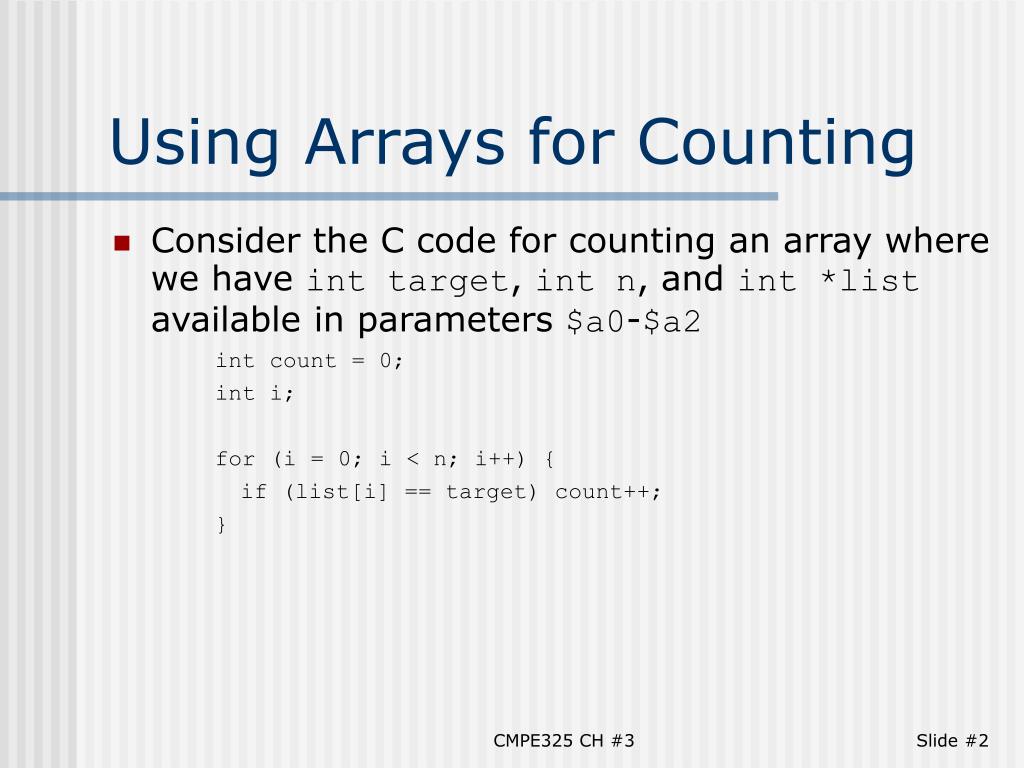 Using Arrays for Counting

Consider the C code for counting an array where we have int target, int n, and int *list available in parameters \$a0-\$a2

int count = 0;
int i;

for (i = 0; i < n; i++) {
  if (list[i] == target) count++;
}

CMPE325 CH #3

Slide #2